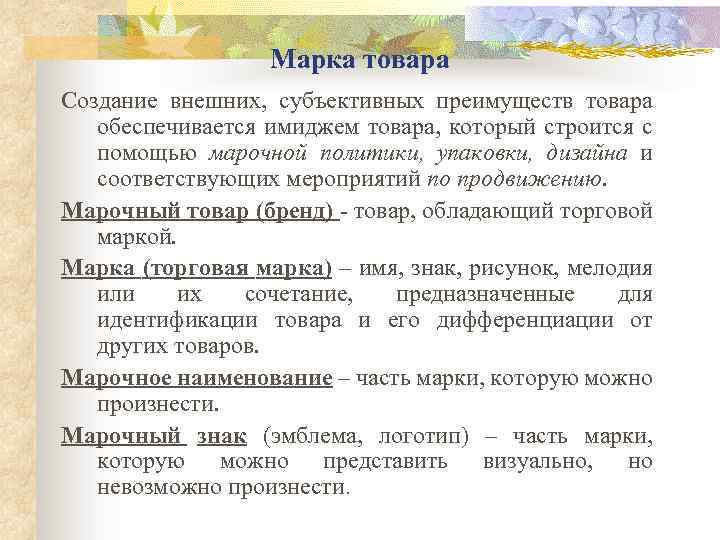 Марка товара

Создание внешних, субъективных преимуществ товара обеспечивается имиджем товара, который строится с помощью марочной политики, упаковки, дизайна и соответствующих мероприятий по продвижению.

Марочный товар (бренд) - товар, обладающий торговой маркой.

Марка (торговая марка) – имя, знак, рисунок, мелодия или их сочетание, предназначенные для идентификации товара и его дифференциации от других товаров.

Марочное наименование – часть марки, которую можно произнести.

Марочный знак (эмблема, логотип) – часть марки, которую можно представить визуально, но невозможно произнести.